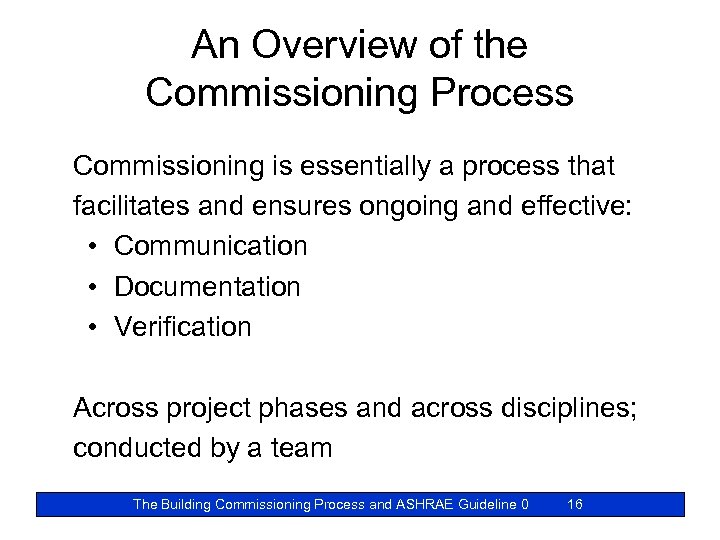 An Overview of the Commissioning Process

Commissioning is essentially a process that facilitates and ensures ongoing and effective:

• Communication
• Documentation
• Verification

Across project phases and across disciplines; conducted by a team

The Building Commissioning Process and ASHRAE Guideline 0 16